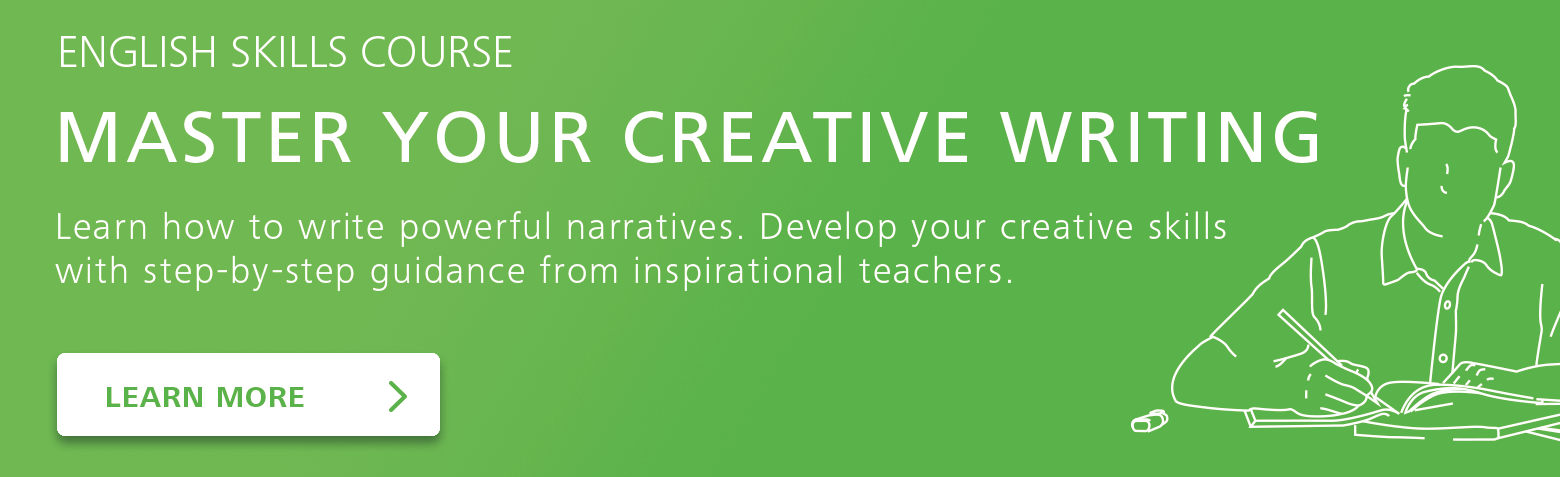 ENGLISH SKILLS COURSE

MASTER YOUR CREATIVE WRITING

Learn how to write powerful narratives. Develop your creative skills with step-by-step guidance from inspirational teachers.

LEARN MORE